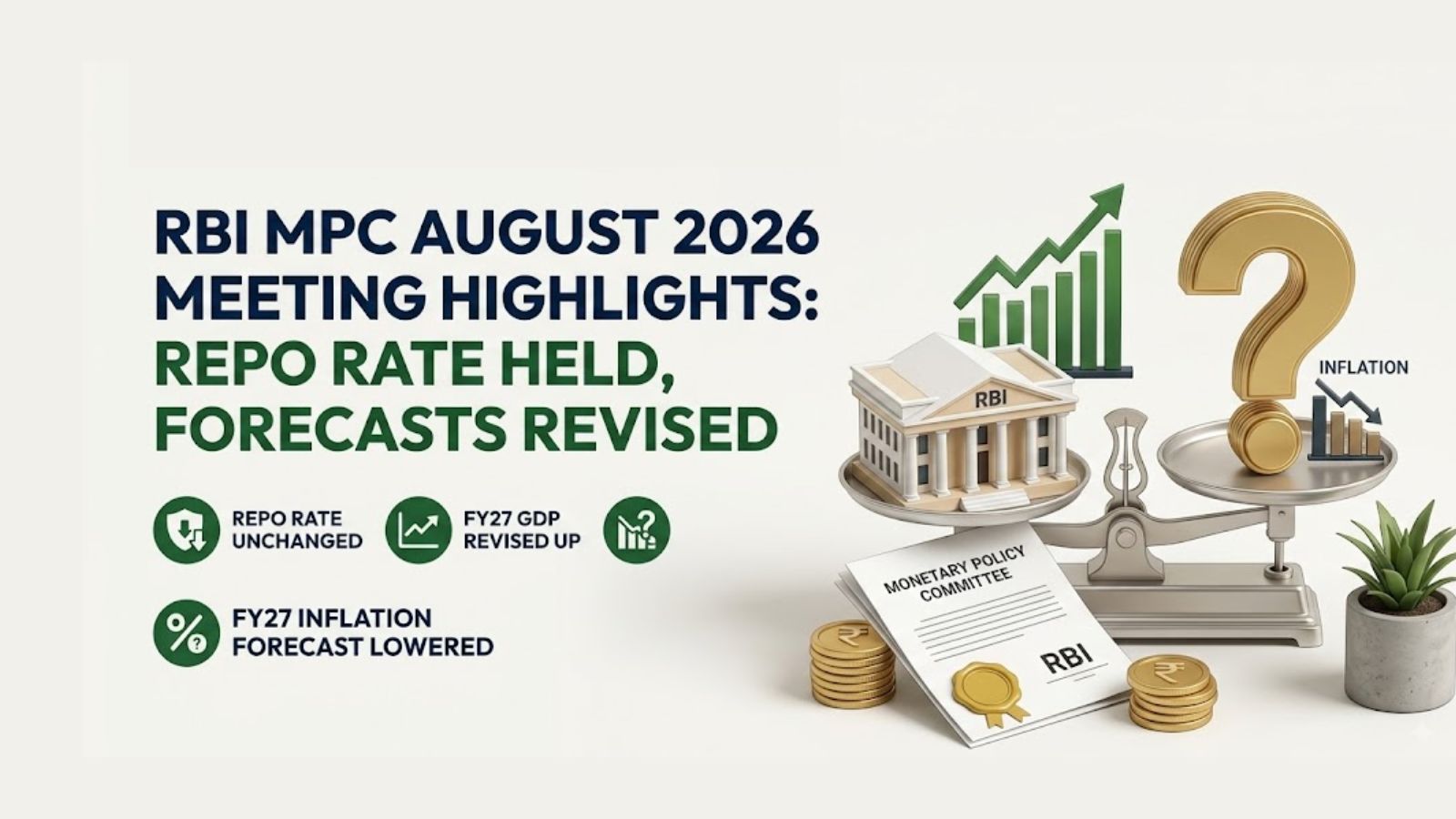 RBI MPC AUGUST 2026 MEETING HIGHLIGHTS: REPO RATE HELD, FORECASTS REVISED

REPO RATE UNCHANGED

FY27 GDP REVISED UP

FY27 INFLATION FORECAST LOWERED

RBI

INFLATION

MONETARY POLICY COMMITTEE

RBI